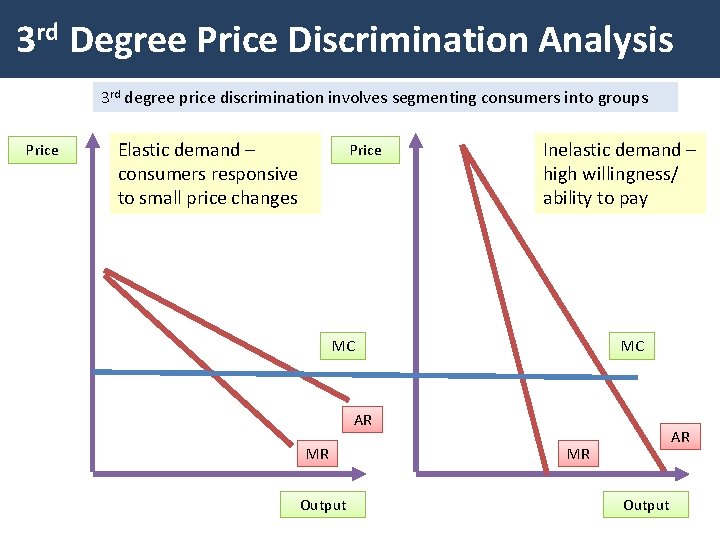 3rd Degree Price Discrimination Analysis

3rd degree price discrimination involves segmenting consumers into groups

Price

Elastic demand – consumers responsive to small price changes

MC

AR

MR

Output

Price

Inelastic demand – high willingness/ ability to pay

MC

AR

MR

Output